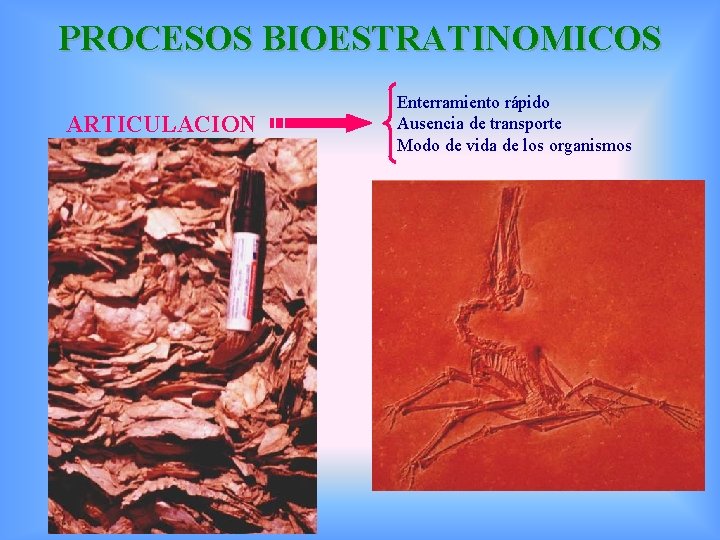 PROCESOS BIOESTRATINOMICOS

ARTICULACION

Enterramiento rápido
Ausencia de transporte
Modo de vida de los organismos